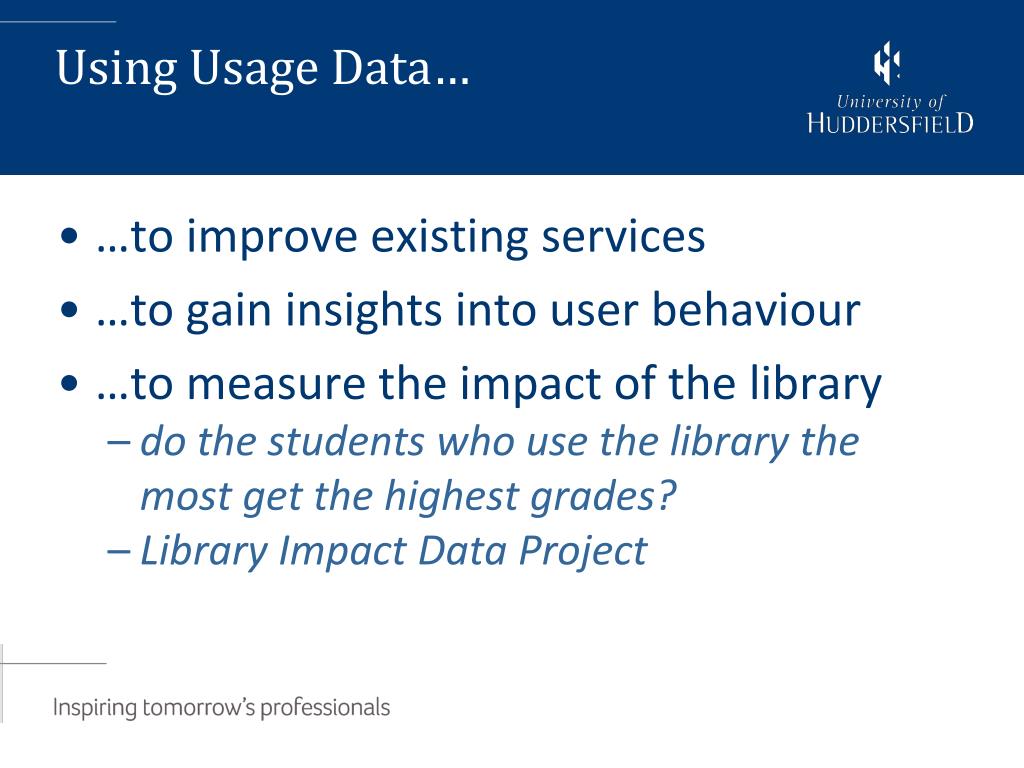 Using Usage Data…

University of
HUDDERSFIELD

• …to improve existing services
• …to gain insights into user behaviour
• …to measure the impact of the library
– do the students who use the library the most get the highest grades?
– Library Impact Data Project

Inspiring tomorrow's professionals